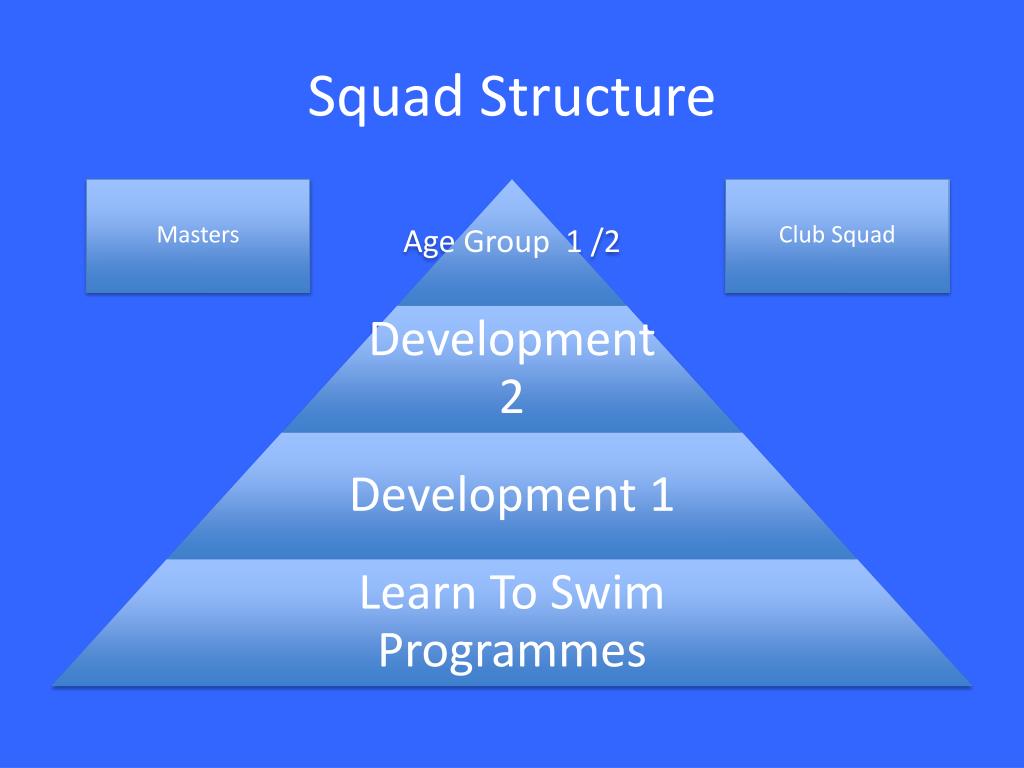 Squad Structure

Masters

Age Group 1 /2

Club Squad

Development 2

Development 1

Learn To Swim Programmes